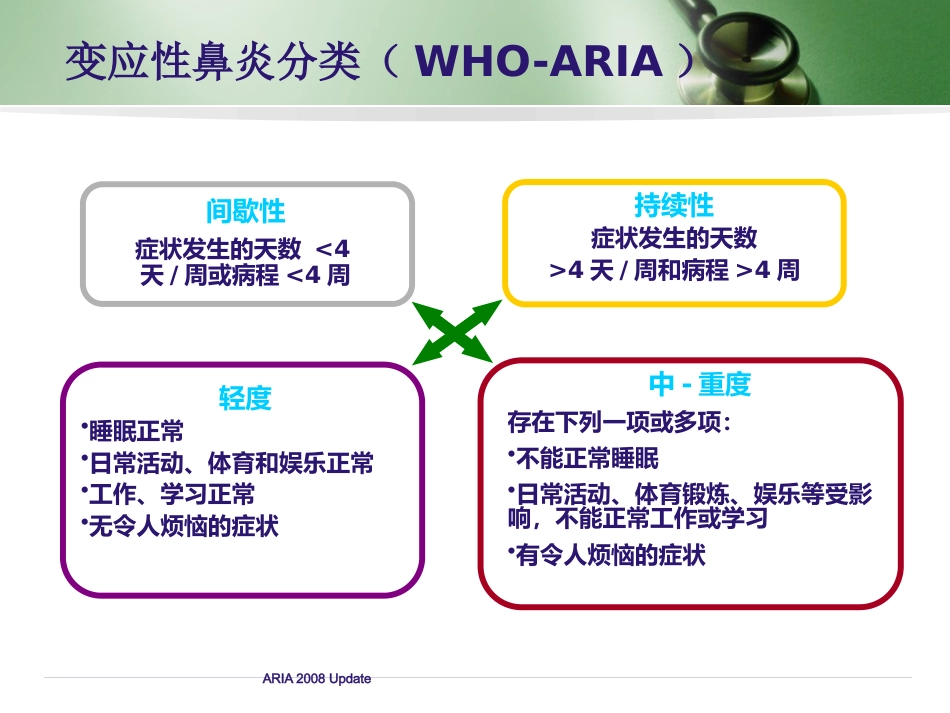 变应性鼻炎分类（ WHO-ARIA ）

间歇性
症状发生的天数 <4 天 / 周或病程 <4 周

持续性
症状发生的天数 >4 天 / 周和病程 >4 周

轻度
•睡眠正常
•日常活动、体育和娱乐正常
•工作、学习正常
•无令人烦恼的症状

中 - 重度
存在下列一项或多项：
•不能正常睡眠
•日常活动、体育锻炼、娱乐等受影响，不能正常工作或学习
•有令人烦恼的症状

ARIA 2008 Update